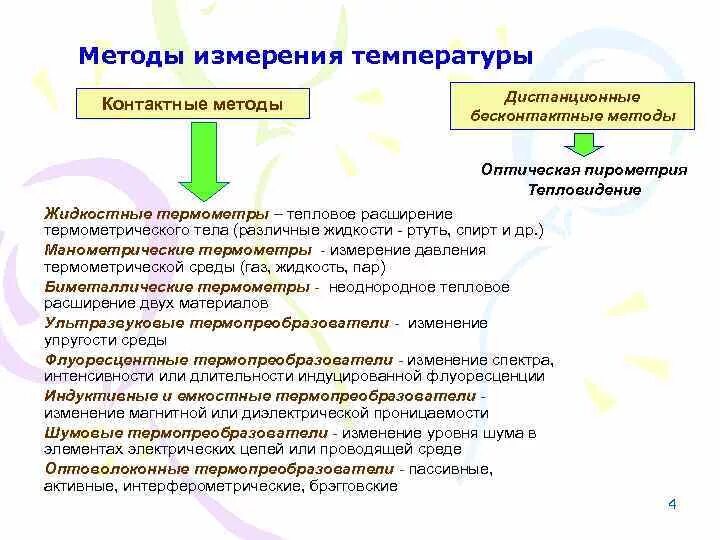 Методы измерения температуры

Контактные методы

Дистанционные бесконтактные методы

Оптическая пирометрия
Тепловидение

Жидкостные термометры – тепловое расширение термометрического тела (различные жидкости - ртуть, спирт и др.)

Манометрические термометры - измерение давления термометрической среды (газ, жидкость, пар)

Биметаллические термометры - неоднородное тепловое расширение двух материалов

Ультразвуковые термопреобразователи - изменение упругости среды

Флуоресцентные термопреобразователи - изменение спектра, интенсивности или длительности индуцированной флуоресценции

Индуктивные и емкостные термопреобразователи - изменение магнитной или диэлектрической проницаемости

Шумовые термопреобразователи - изменение уровня шума в элементах электрических цепей или проводящей среде

Оптоволоконные термопреобразователи - пассивные, активные, интерферометрические, брэгговские

4